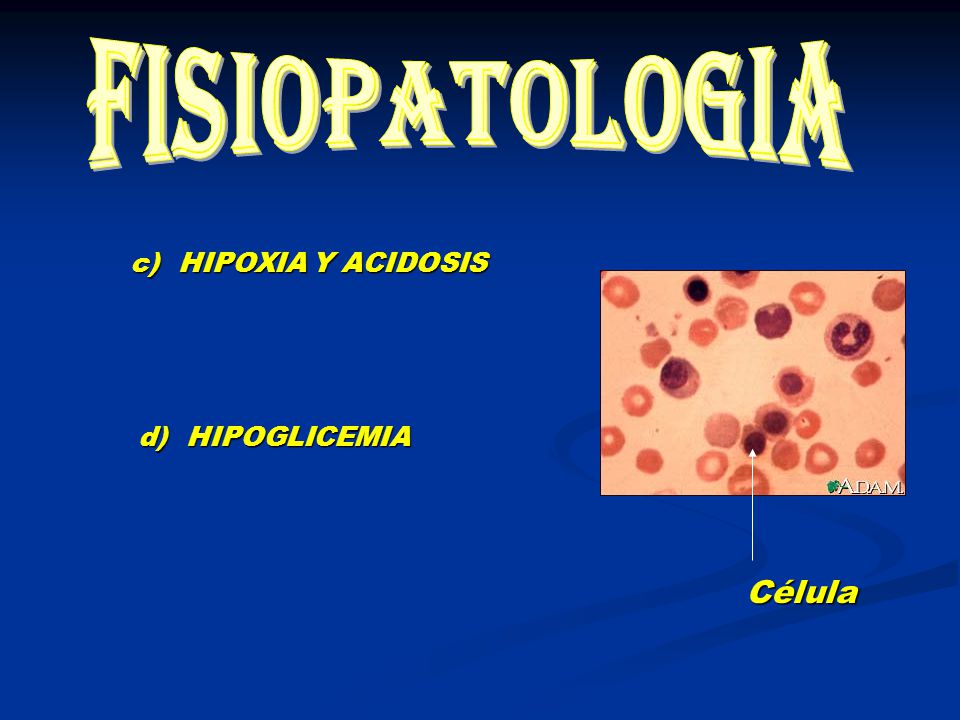 FISIOPATOLOGIA

c) HIPOXIA Y ACIDOSIS

d) HIPOGLICEMIA

A.D.A.M.

Célula